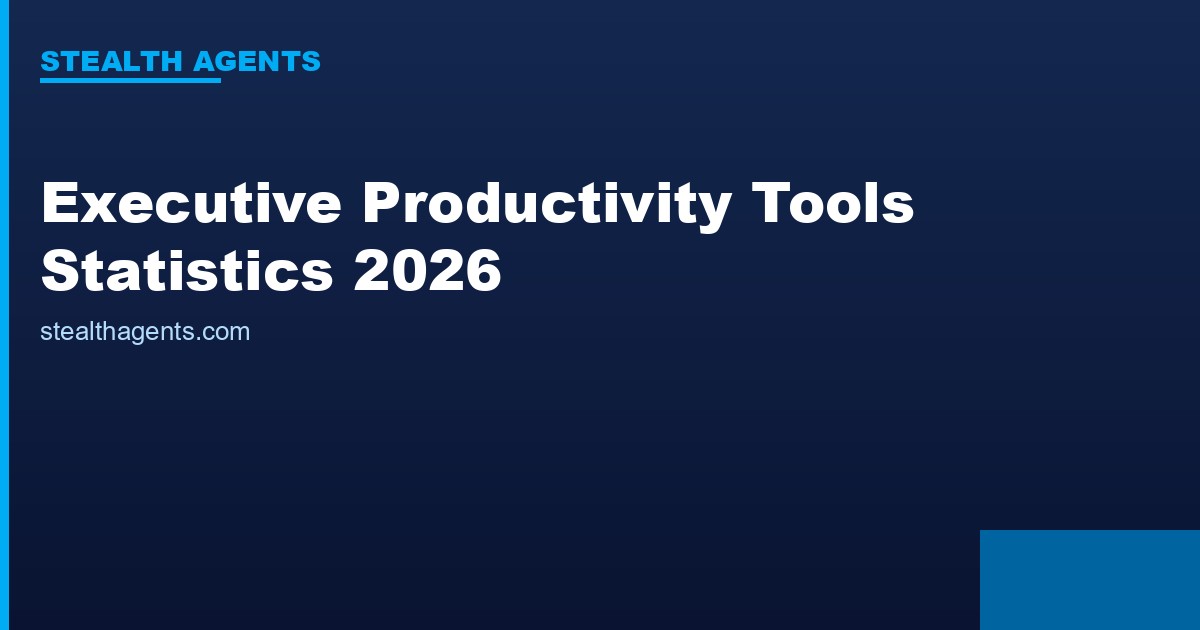 STEALTH AGENTS

Executive Productivity Tools Statistics 2026

stealthagents.com